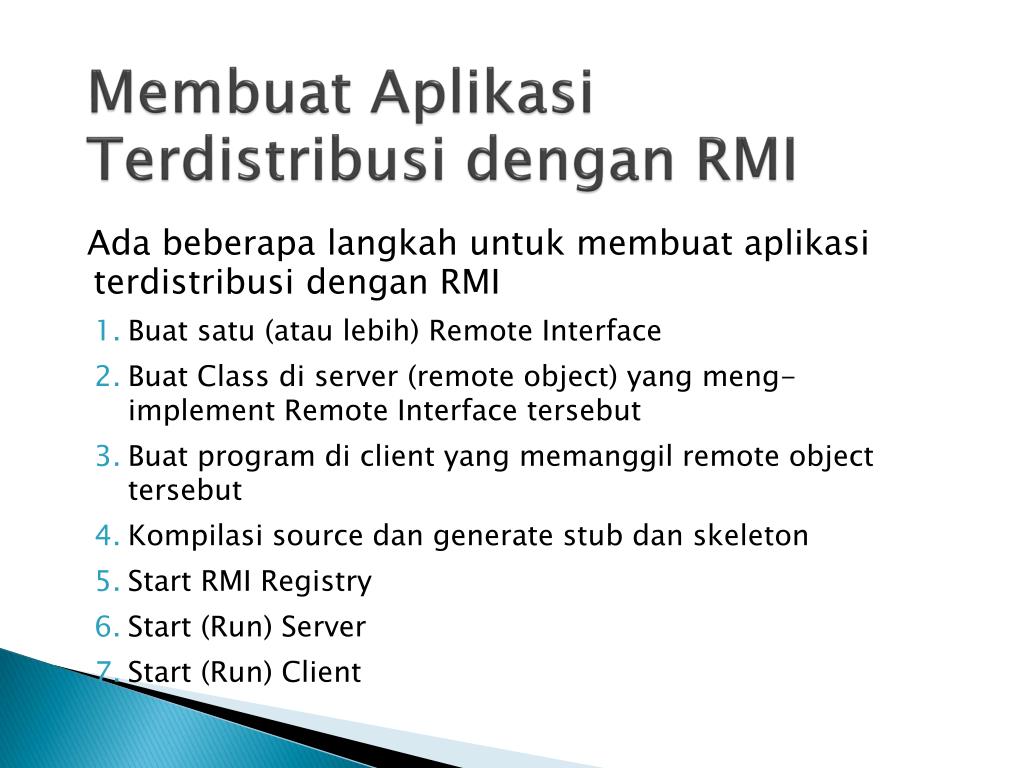 Membuat Aplikasi Terdistribusi dengan RMI

Ada beberapa langkah untuk membuat aplikasi terdistribusi dengan RMI

1. Buat satu (atau lebih) Remote Interface
2. Buat Class di server (remote object) yang meng-implement Remote Interface tersebut
3. Buat program di client yang memanggil remote object tersebut
4. Kompilasi source dan generate stub dan skeleton
5. Start RMI Registry
6. Start (Run) Server
7. Start (Run) Client